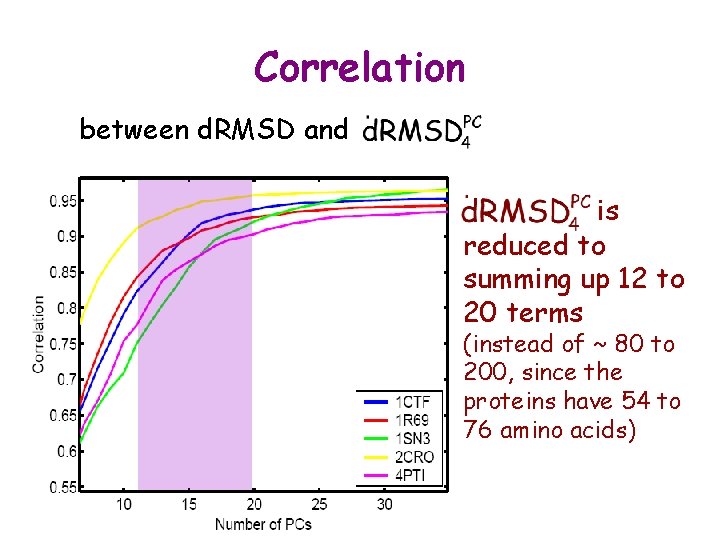 Correlation

between dRMSD and $\dot{d}RMSD_4^{PC}$

0.95
0.9
0.85
0.8
0.75
0.7
0.65
0.6
0.55
Correlation
10
15
20
25
30
Number of PCs
1CTF
1R69
1SN3
2CRO
4PTI

$\dot{d}RMSD_4^{PC}$ is reduced to summing up 12 to 20 terms
(instead of ~ 80 to 200, since the proteins have 54 to 76 amino acids)